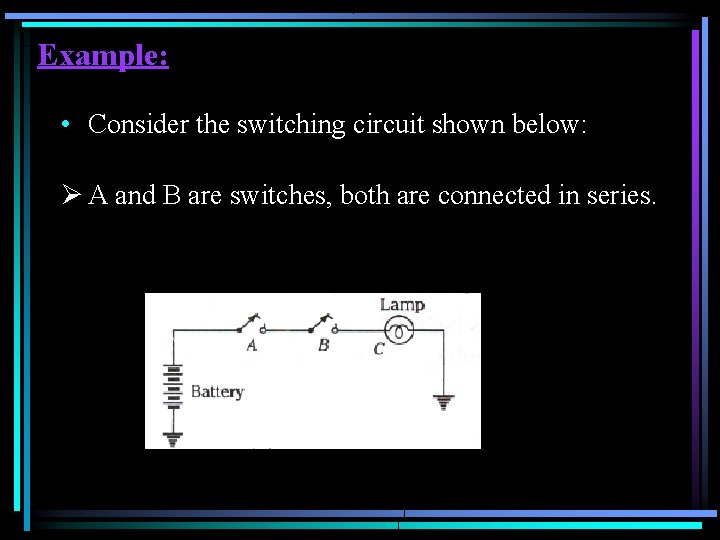 Example:

• Consider the switching circuit shown below:

➢ A and B are switches, both are connected in series.

Lamp
A
B
C
Battery